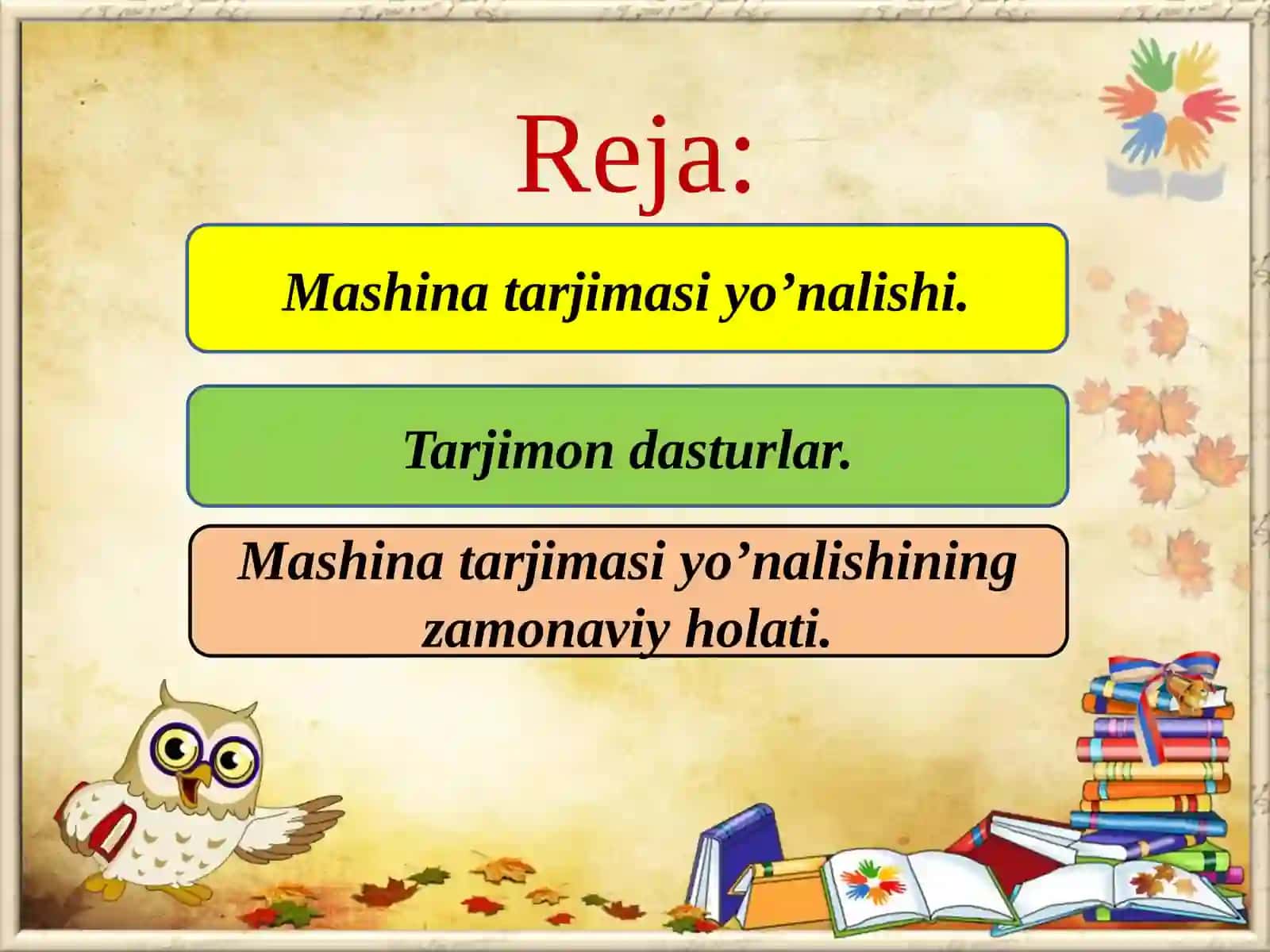 Reja:

Mashina tarjimasi yo’nalishi.

Tarjimon dasturlar.

Mashina tarjimasi yo’nalishining zamonaviy holati.